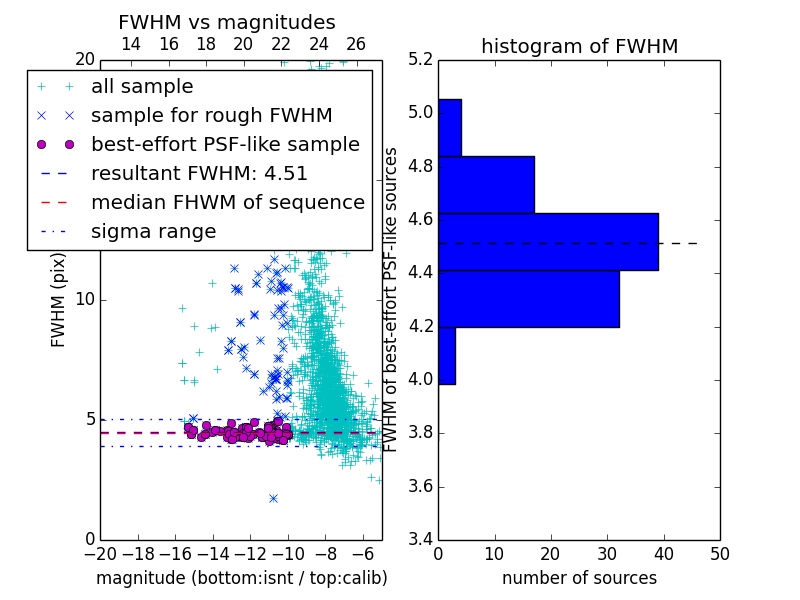 FWHM vs magnitudes

14 16 18 20 22 24 26

20

all sample
sample for rough FWHM
best-effort PSF-like sample
resultant FWHM: 4.51
median FHWM of sequence
sigma range

FWHM (pix)

10

5

0

−20 −18 −16 −14 −12 −10 −8 −6

magnitude (bottom:isnt / top:calib)

histogram of FWHM

5.2
5.0
4.8
4.6
4.4
4.2
4.0
3.8
3.6
3.4

FWHM of best-effort PSF-like sources

0 10 20 30 40 50

number of sources